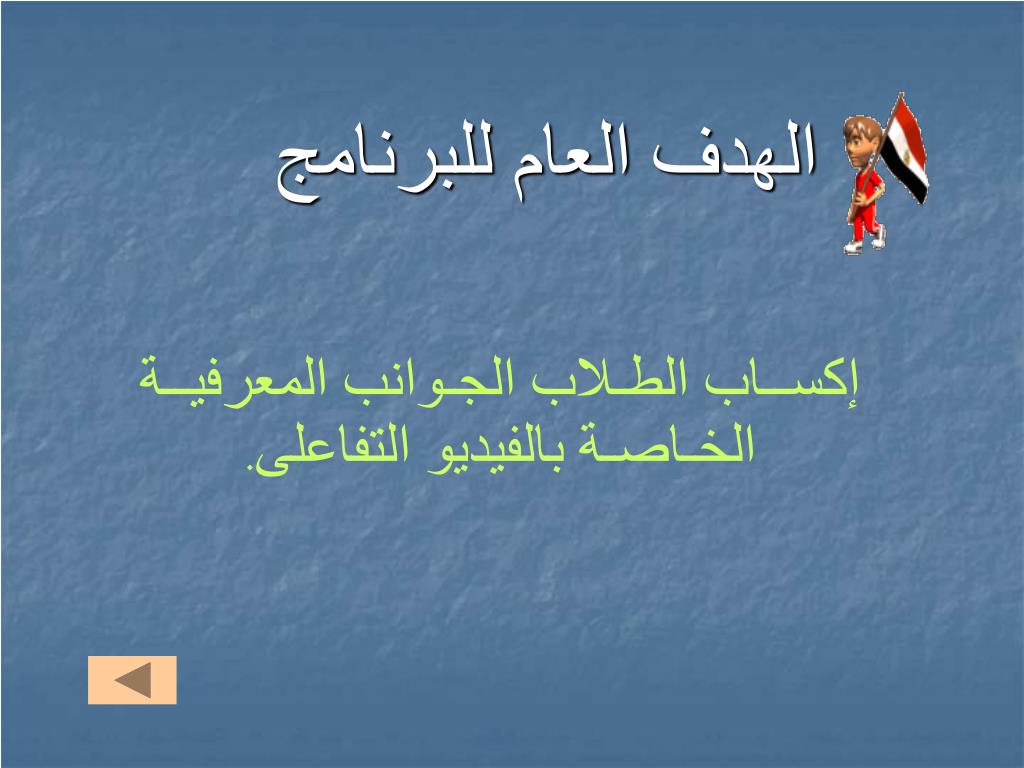 الهدف العام للبرنامج

إكساب الطلاب الجوانب المعرفية الخاصة بالفيديو التفاعلى.